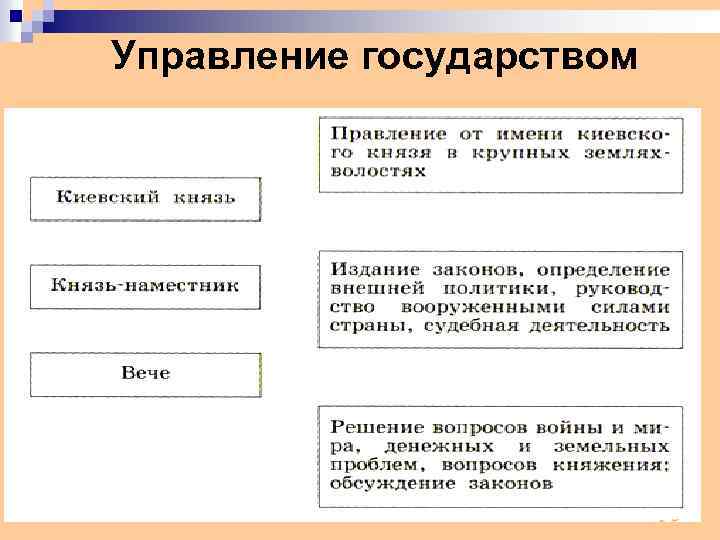 Управление государством

Киевский князь

Князь-наместник

Вече

Правление от имени киевского князя в крупных землях-волостях

Издание законов, определение внешней политики, руководство вооруженными силами страны, судебная деятельность

Решение вопросов войны и мира, денежных и земельных проблем, вопросов княжения; обсуждение законов